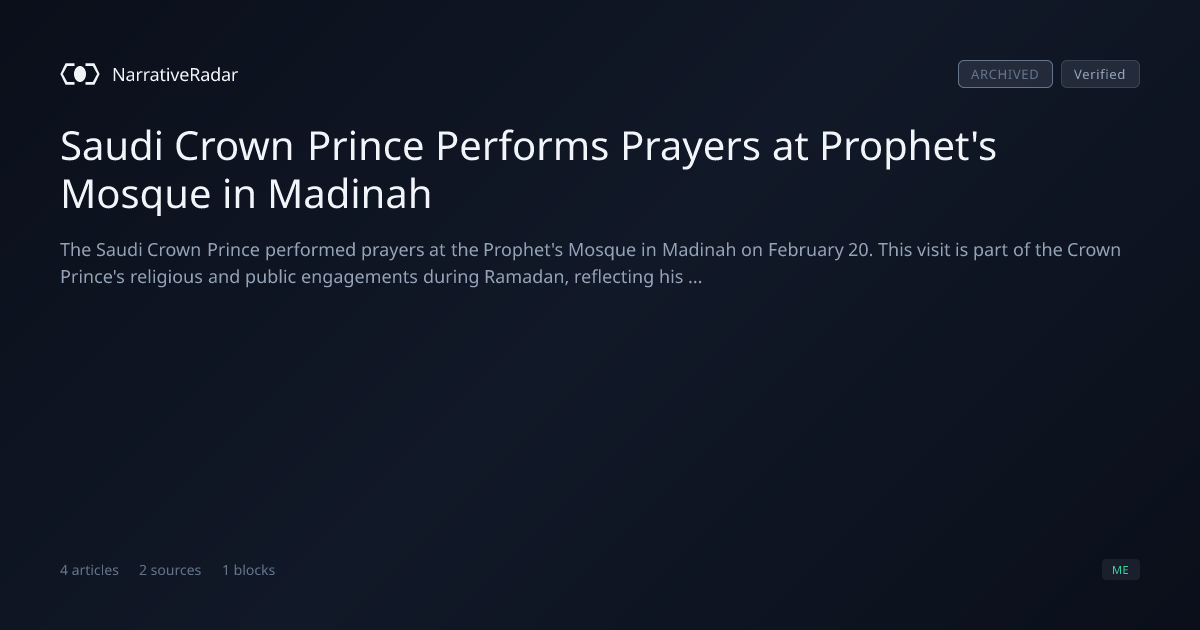 NarrativeRadar

ARCHIVED Verified

Saudi Crown Prince Performs Prayers at Prophet's Mosque in Madinah

The Saudi Crown Prince performed prayers at the Prophet's Mosque in Madinah on February 20. This visit is part of the Crown Prince's religious and public engagements during Ramadan, reflecting his ...

4 articles 2 sources 1 blocks

ME